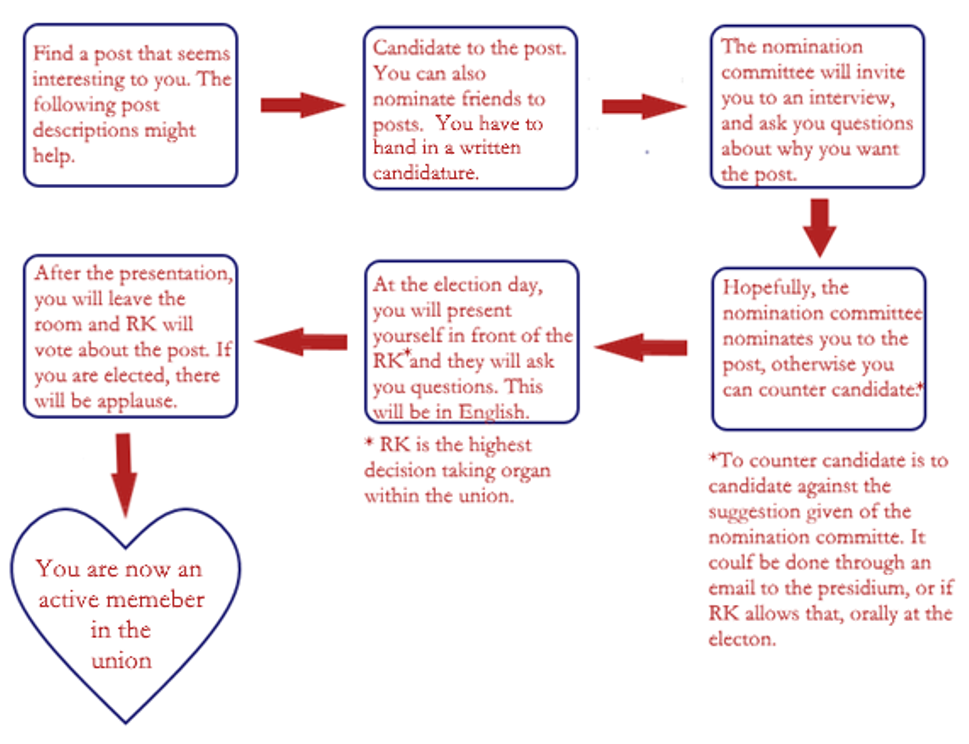 Find a post that seems interesting to you. The following post descriptions might help.

Candidate to the post. You can also nominate friends to posts. You have to hand in a written candidature.

The nomination committee will invite you to an interview, and ask you questions about why you want the post.

Hopefully, the nomination committee nominates you to the post, otherwise you can counter candidate.*

*To counter candidate is to candidate against the suggestion given of the nomination committe. It coulf be done through an email to the presidium, or if RK allows that, orally at the electon.

At the election day, you will present yourself in front of the RK* and they will ask you questions. This will be in English.

* RK is the highest decision taking organ within the union.

After the presentation, you will leave the room and RK will vote about the post. If you are elected, there will be applause.

You are now an active memeber in the union